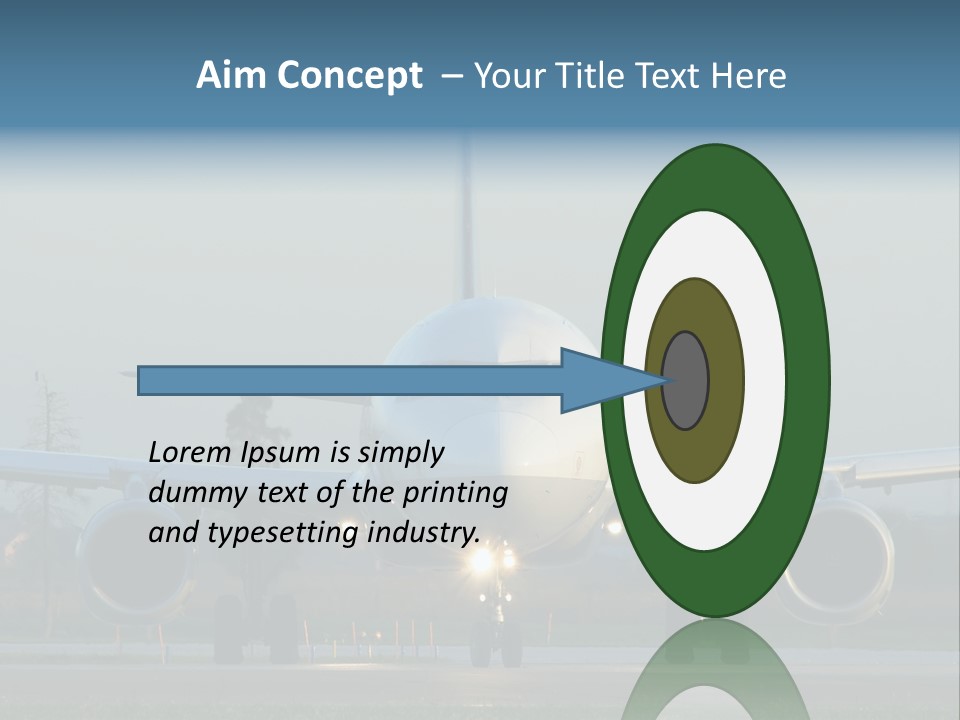 Aim Concept – Your Title Text Here

Lorem Ipsum is simply dummy text of the printing and typesetting industry.